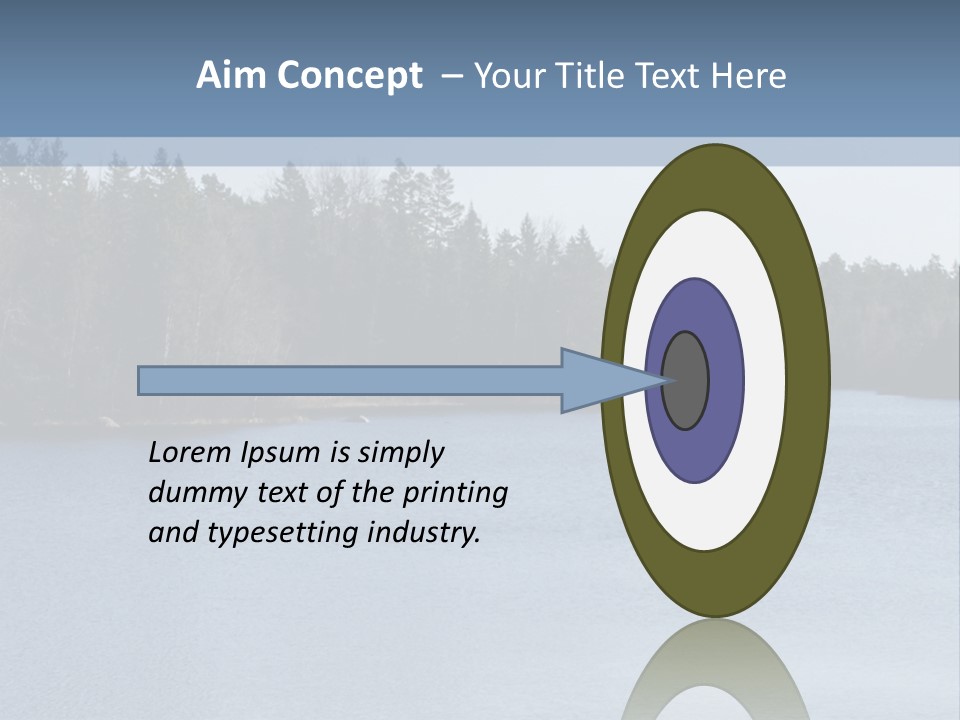 Aim Concept – Your Title Text Here

Lorem Ipsum is simply dummy text of the printing and typesetting industry.